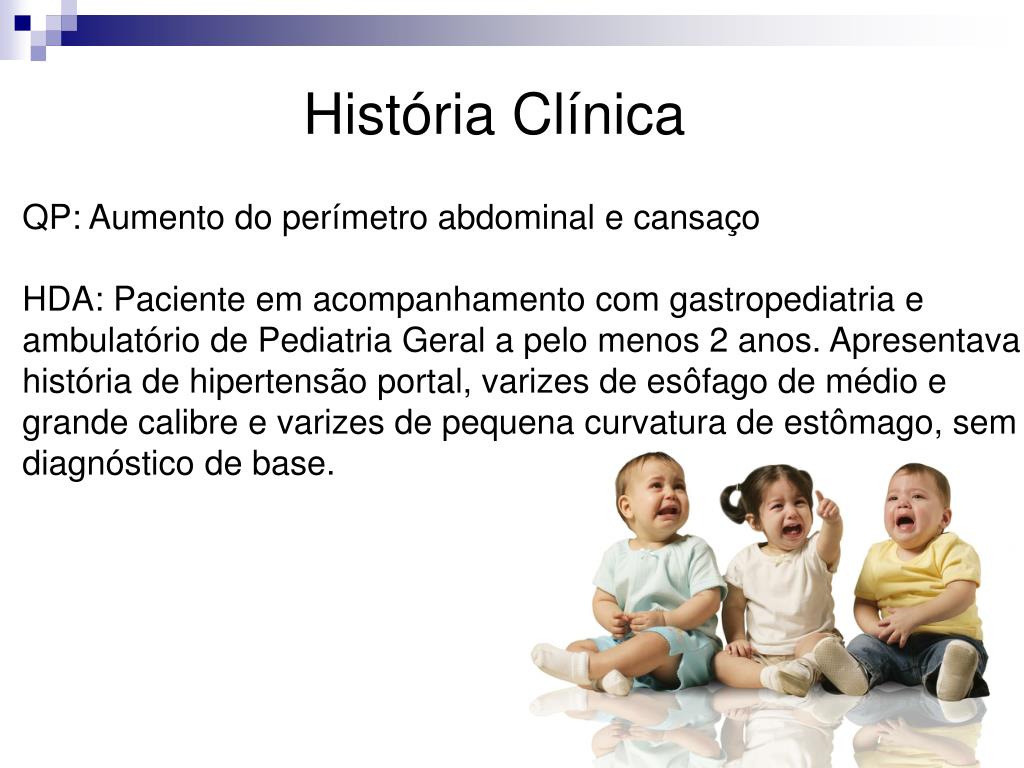 História Clínica

QP: Aumento do perímetro abdominal e cansaço

HDA: Paciente em acompanhamento com gastropediatria e ambulatório de Pediatria Geral a pelo menos 2 anos. Apresentava história de hipertensão portal, varizes de esôfago de médio e grande calibre e varizes de pequena curvatura de estômago, sem diagnóstico de base.